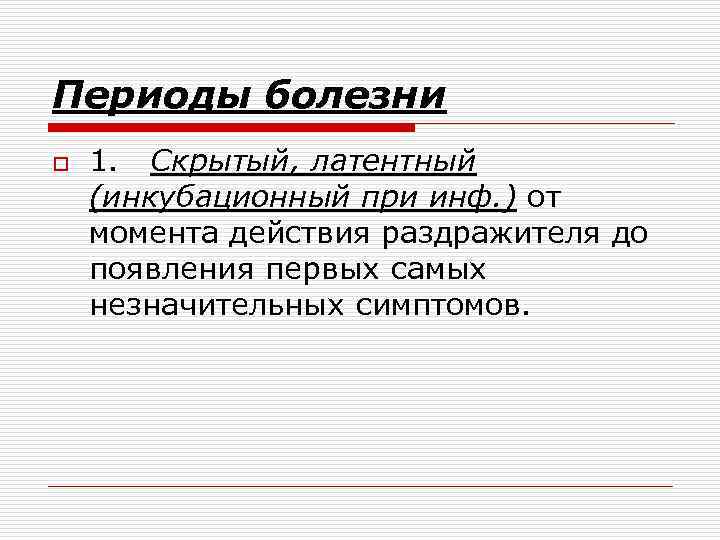 Периоды болезни

1. Скрытый, латентный (инкубационный при инф.) от момента действия раздражителя до появления первых самых незначительных симптомов.